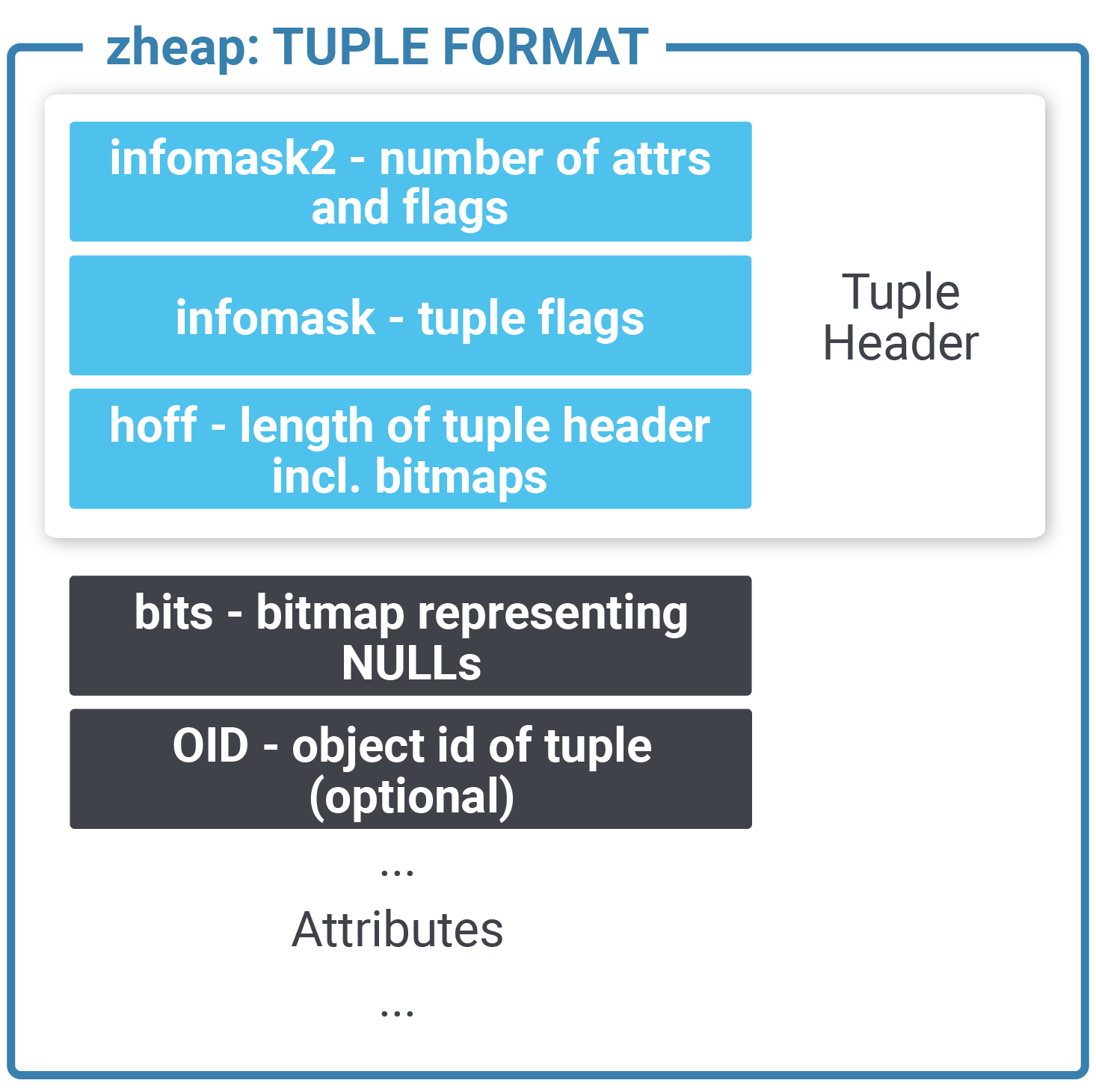 zheap: TUPLE FORMAT

infomask2 - number of attrs and flags

infomask - tuple flags

hoff - length of tuple header incl. bitmaps

Tuple Header

bits - bitmap representing NULLs

OID - object id of tuple (optional)

...

Attributes

...